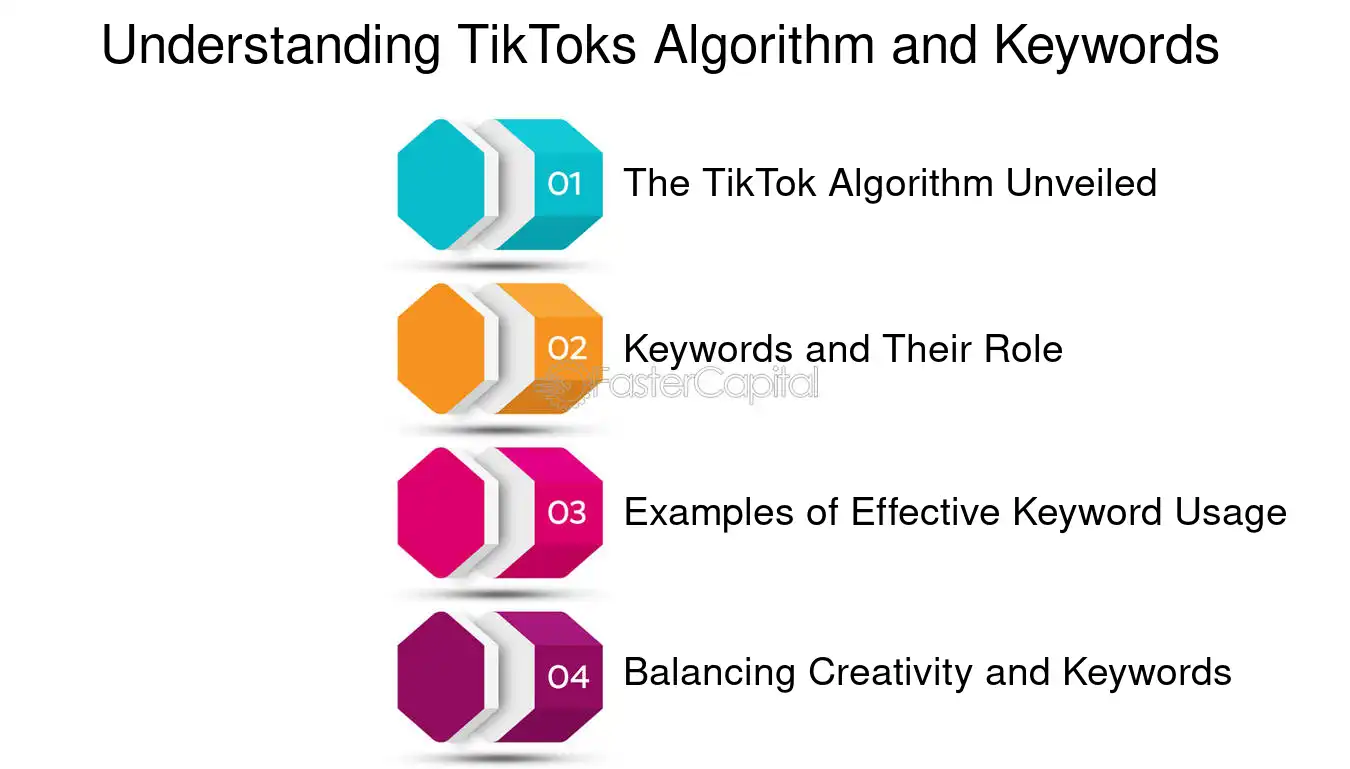 Understanding TikToks Algorithm and Keywords

01 The TikTok Algorithm Unveiled

02 Keywords and Their Role

03 Examples of Effective Keyword Usage

04 Balancing Creativity and Keywords

FasterCapital